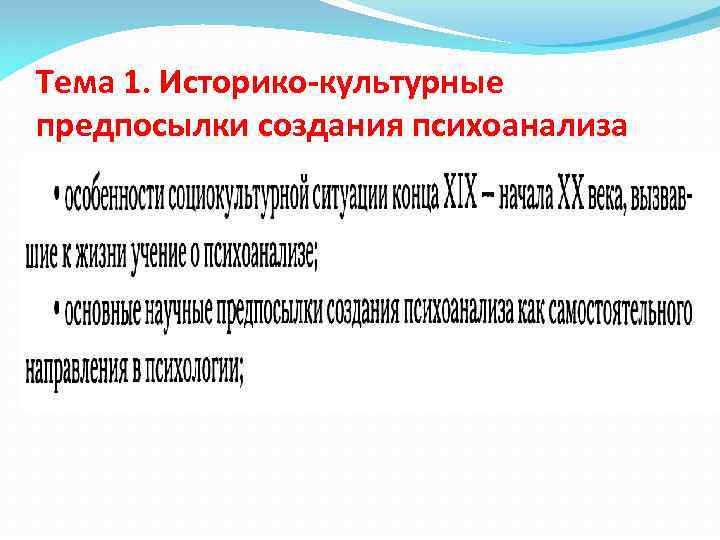 Тема 1. Историко-культурные предпосылки создания психоанализа

• особенности социокультурной ситуации конца XIX — начала XX века, вызвавшие к жизни учение о психоанализе;

• основные научные предпосылки создания психоанализа как самостоятельного направления в психологии;